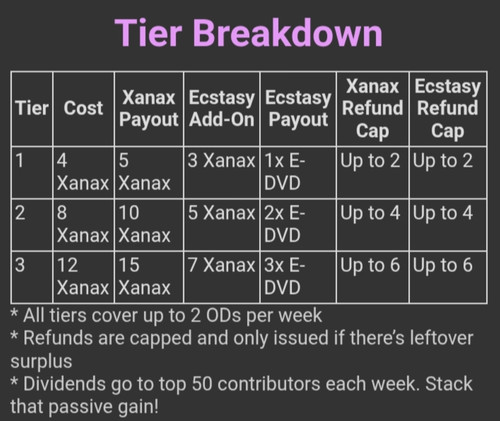 Tier Breakdown

| Tier | Cost | Xanax Payout | Ecstasy Add-On | Ecstasy Payout | Xanax Refund Cap | Ecstasy Refund Cap |
|---|---|---|---|---|---|---|
| 1 | 4 Xanax | 5 Xanax | 3 Xanax | 1x E-DVD | Up to 2 | Up to 2 |
| 2 | 8 Xanax | 10 Xanax | 5 Xanax | 2x E-DVD | Up to 4 | Up to 4 |
| 3 | 12 Xanax | 15 Xanax | 7 Xanax | 3x E-DVD | Up to 6 | Up to 6 |

* All tiers cover up to 2 ODs per week
* Refunds are capped and only issued if there's leftover surplus
* Dividends go to top 50 contributors each week. Stack that passive gain!